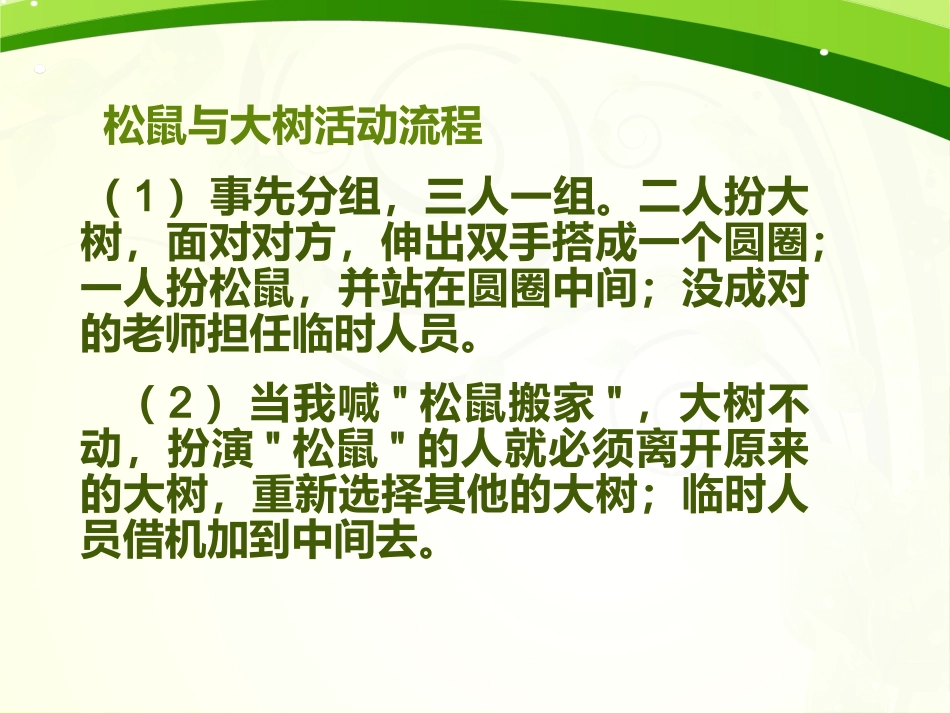 松鼠与大树活动流程

（1）事先分组，三人一组。二人扮大树，面对对方，伸出双手搭成一个圆圈；一人扮松鼠，并站在圆圈中间；没成对的老师担任临时人员。

（2）当我喊＂松鼠搬家＂，大树不动，扮演＂松鼠＂的人就必须离开原来的大树，重新选择其他的大树；临时人员借机加到中间去。